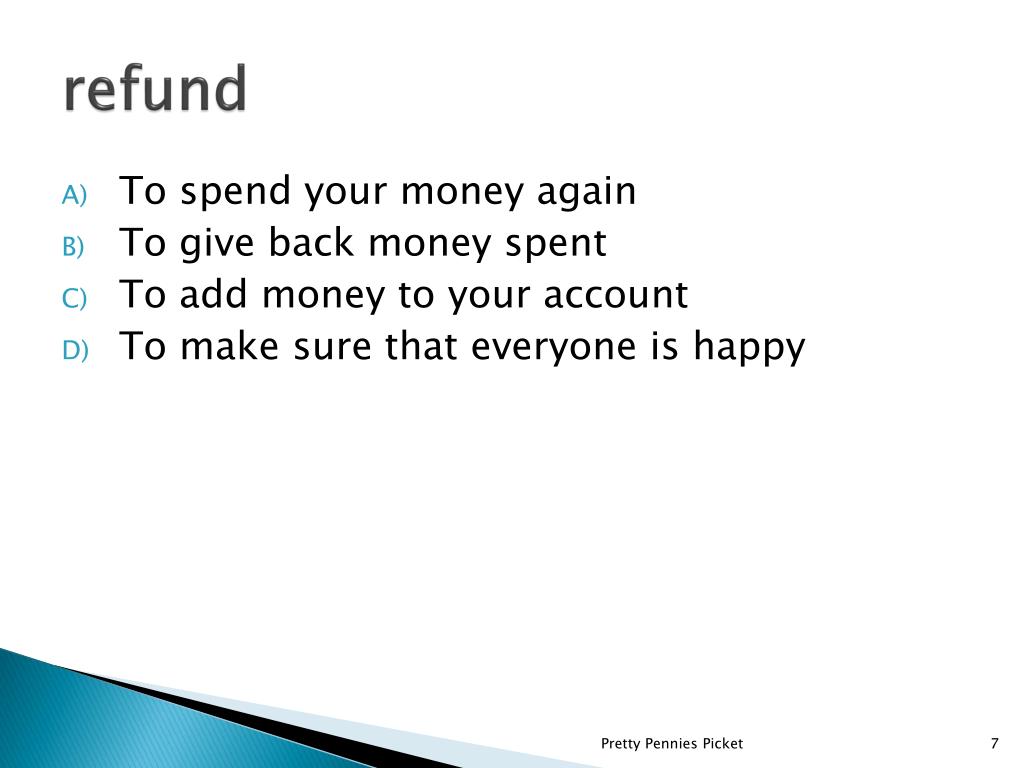 refund

A) To spend your money again
B) To give back money spent
C) To add money to your account
D) To make sure that everyone is happy

Pretty Pennies Picket

7